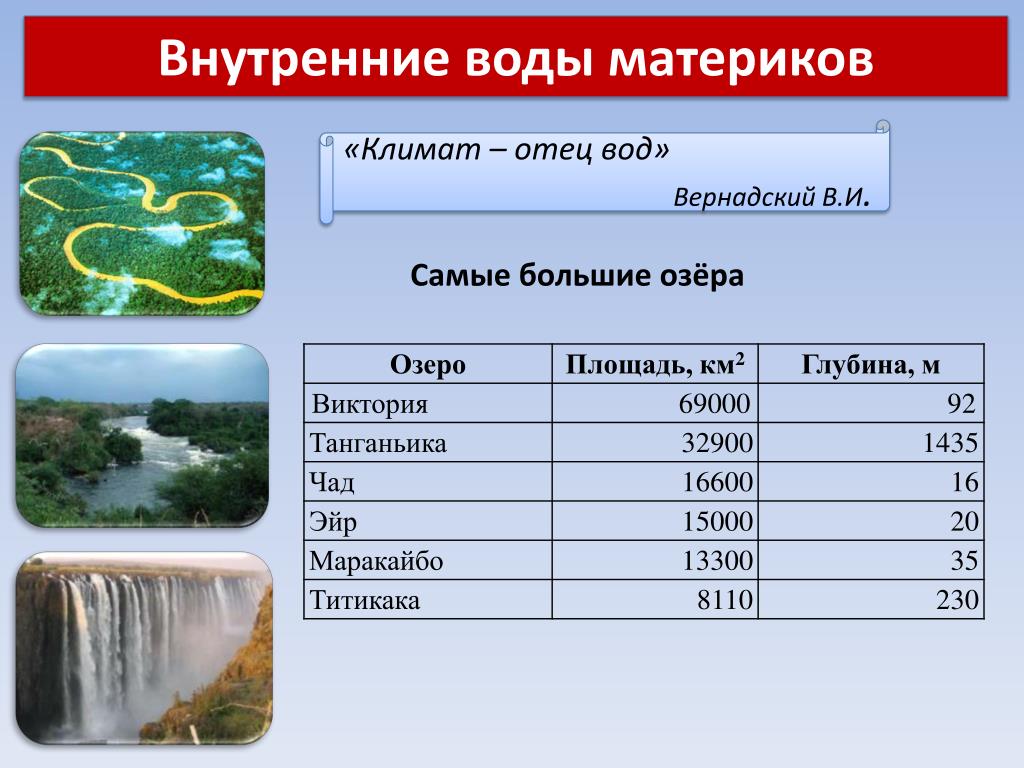 Внутренние воды материков

«Климат – отец вод»

Вернадский В.И.

Самые большие озёра

| Озеро | Площадь, км$^2$ | Глубина, м |
|---|---|---|
| Виктория | 69000 | 92 |
| Танганьика | 32900 | 1435 |
| Чад | 16600 | 16 |
| Эйр | 15000 | 20 |
| Маракайбо | 13300 | 35 |
| Титикака | 8110 | 230 |